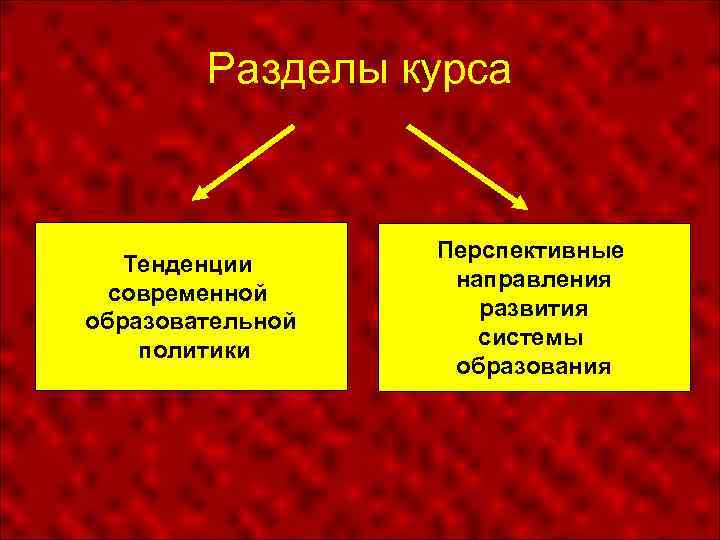 Разделы курса

Тенденции современной образовательной политики

Перспективные направления развития системы образования